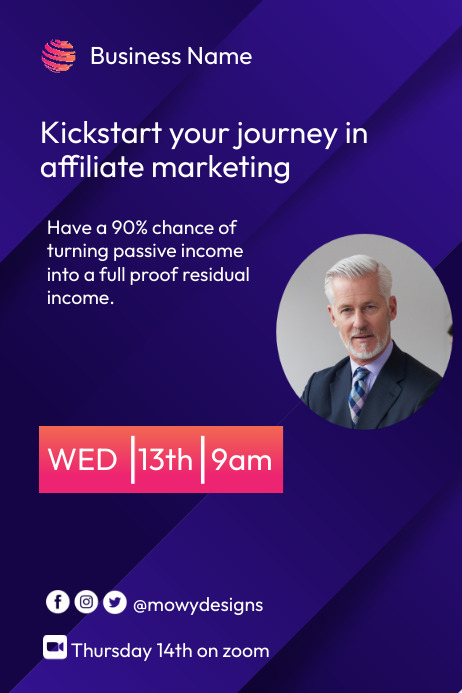 Business Name

Kickstart your journey in affiliate marketing

Have a 90% chance of turning passive income into a full proof residual income.

WED | 13th | 9am

@mowydesigns

Thursday 14th on zoom